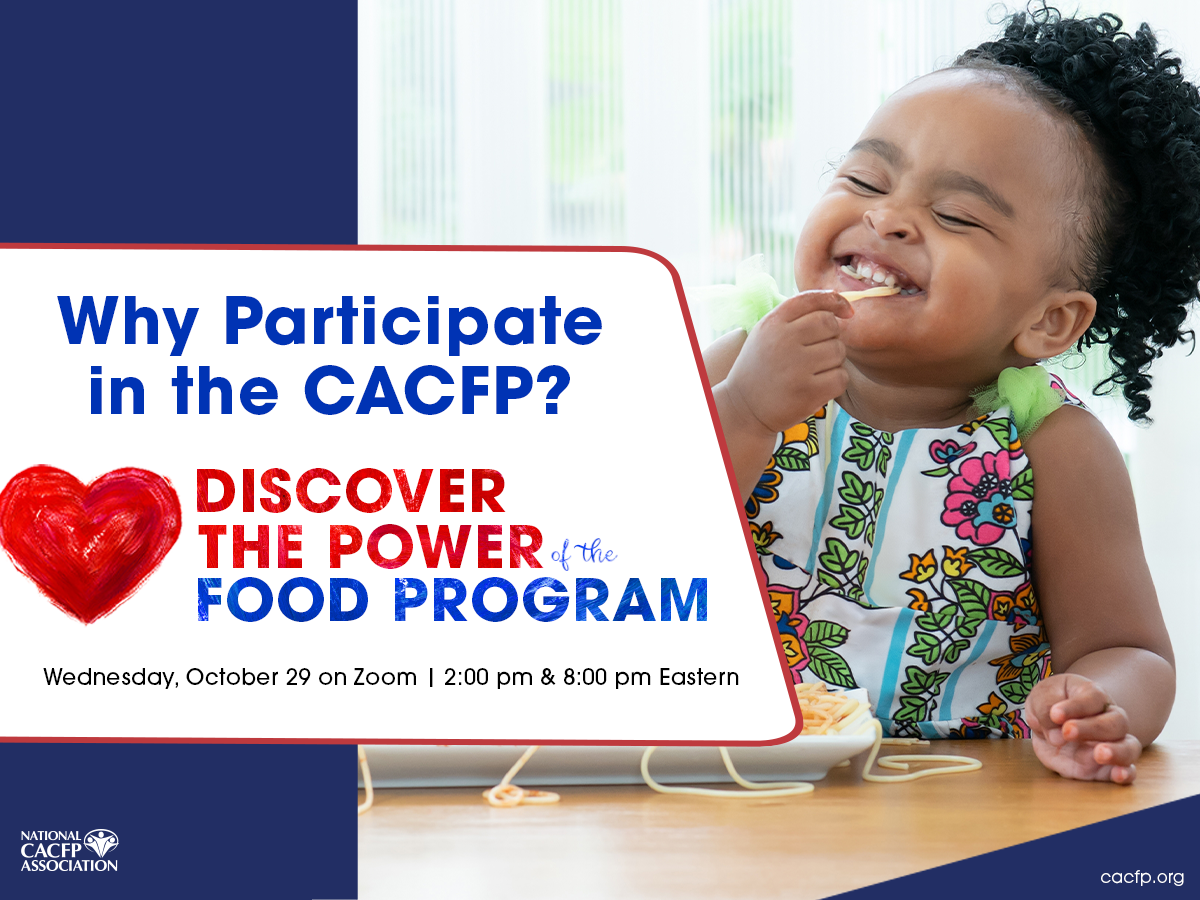 Why Participate in the CACFP?

DISCOVER THE POWER of the FOOD PROGRAM

Wednesday, October 29 on Zoom | 2:00 pm & 8:00 pm Eastern

NATIONAL CACFP ASSOCIATION

cacfp.org